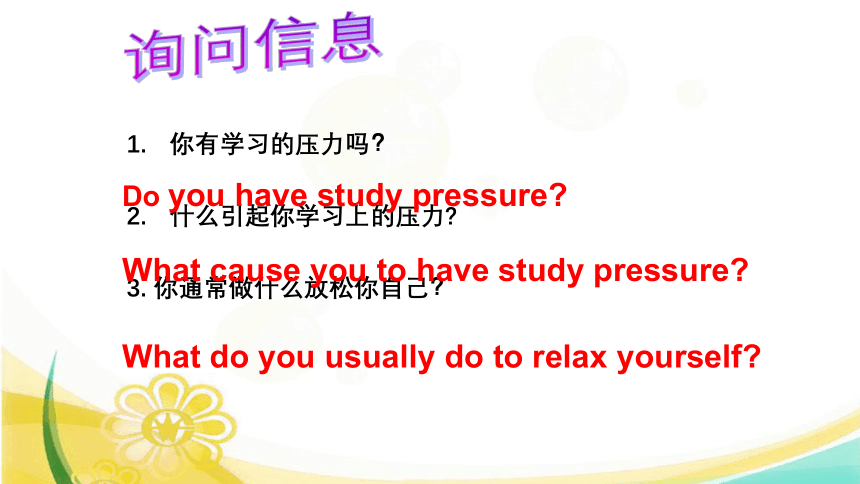 询问信息

1. 你有学习的压力吗?

Do you have study pressure?

2. 什么引起你学习上的压力?

What cause you to have study pressure?

3. 你通常做什么放松你自己?

What do you usually do to relax yourself?